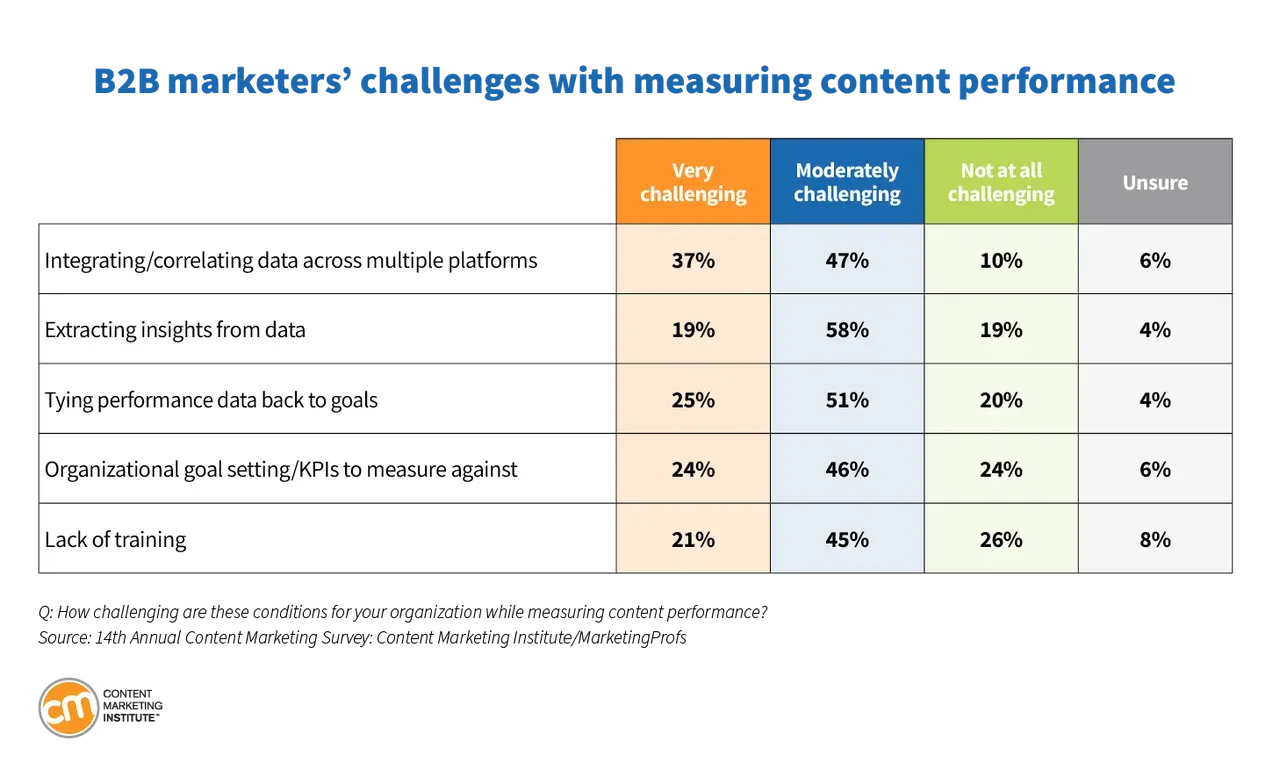 B2B marketers' challenges with measuring content performance

| | Very challenging | Moderately challenging | Not at all challenging | Unsure |
|---|---|---|---|---|
| Integrating/correlating data across multiple platforms | 37% | 47% | 10% | 6% |
| Extracting insights from data | 19% | 58% | 19% | 4% |
| Tying performance data back to goals | 25% | 51% | 20% | 4% |
| Organizational goal setting/KPIs to measure against | 24% | 46% | 24% | 6% |
| Lack of training | 21% | 45% | 26% | 8% |

Q: How challenging are these conditions for your organization while measuring content performance?
Source: 14th Annual Content Marketing Survey: Content Marketing Institute/MarketingProfs

cm CONTENT MARKETING INSTITUTE™